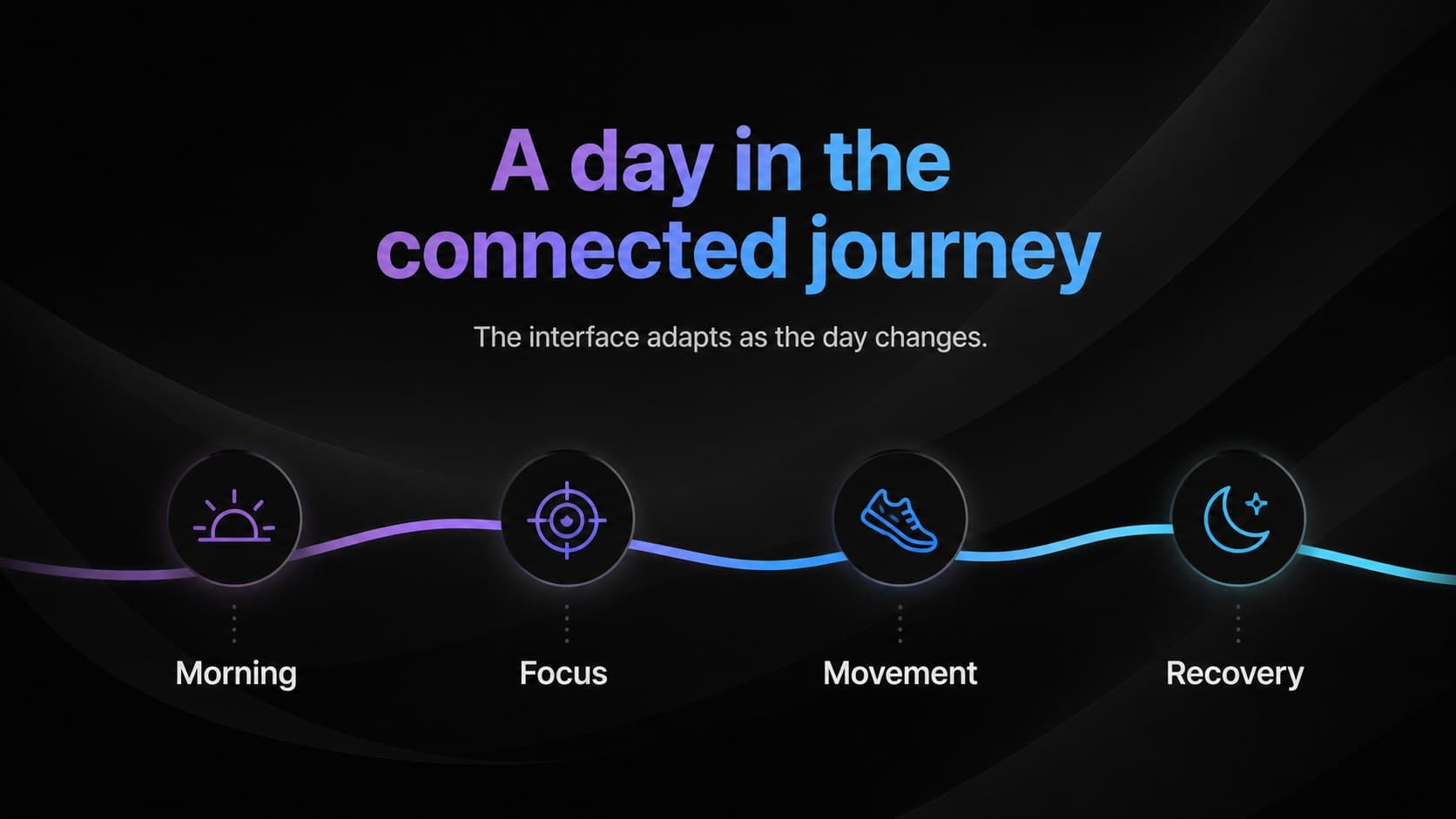 A day in the connected journey

The interface adapts as the day changes.

Morning

Focus

Movement

Recovery